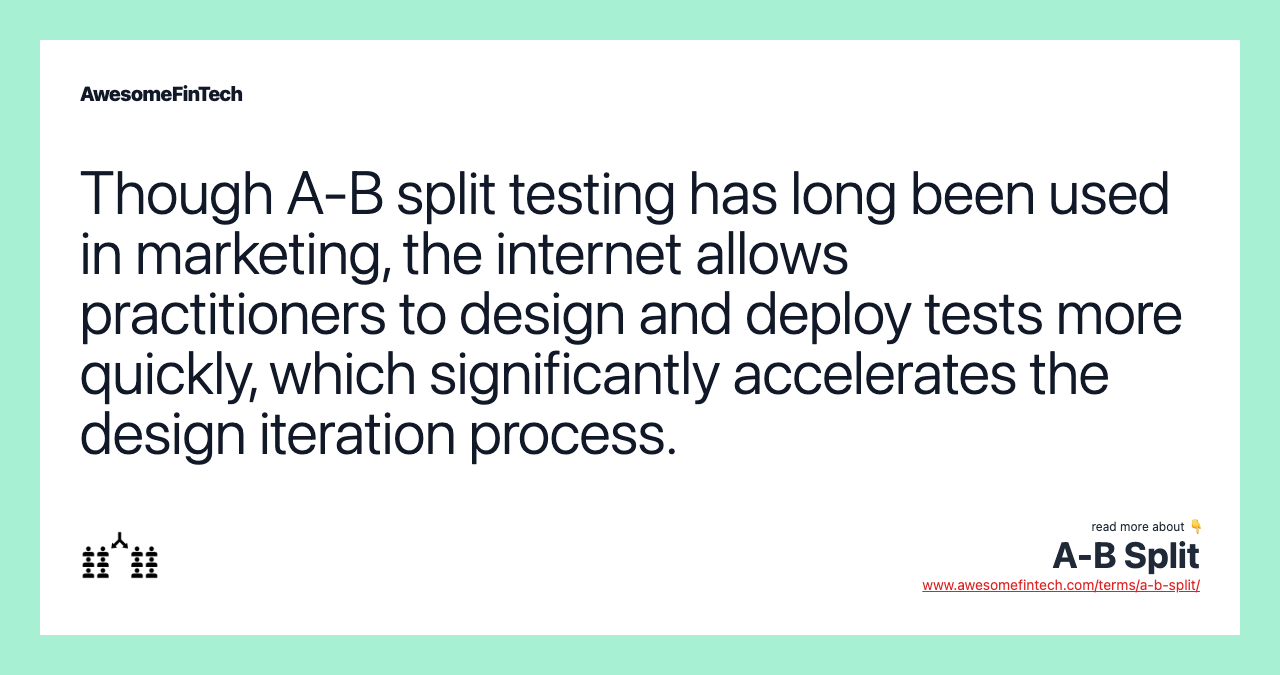 AwesomeFinTech

Though A-B split testing has long been used in marketing, the internet allows practitioners to design and deploy tests more quickly, which significantly accelerates the design iteration process.

read more about 👇
A-B Split
www.awesomefintech.com/terms/a-b-split/